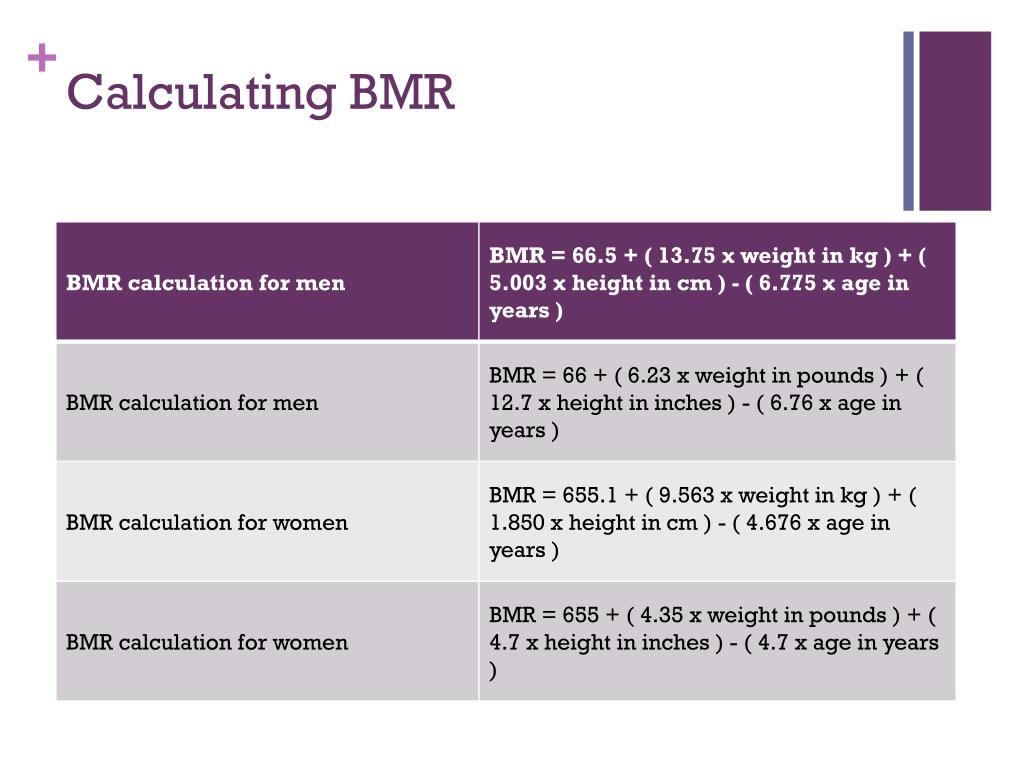 + Calculating BMR

| BMR calculation for men | BMR = 66.5 + ( 13.75 x weight in kg ) + ( 5.003 x height in cm ) - ( 6.775 x age in years ) |
|---|---|
| BMR calculation for men | BMR = 66 + ( 6.23 x weight in pounds ) + ( 12.7 x height in inches ) - ( 6.76 x age in years ) |
| BMR calculation for women | BMR = 655.1 + ( 9.563 x weight in kg ) + ( 1.850 x height in cm ) - ( 4.676 x age in years ) |
| BMR calculation for women | BMR = 655 + ( 4.35 x weight in pounds ) + ( 4.7 x height in inches ) - ( 4.7 x age in years ) |